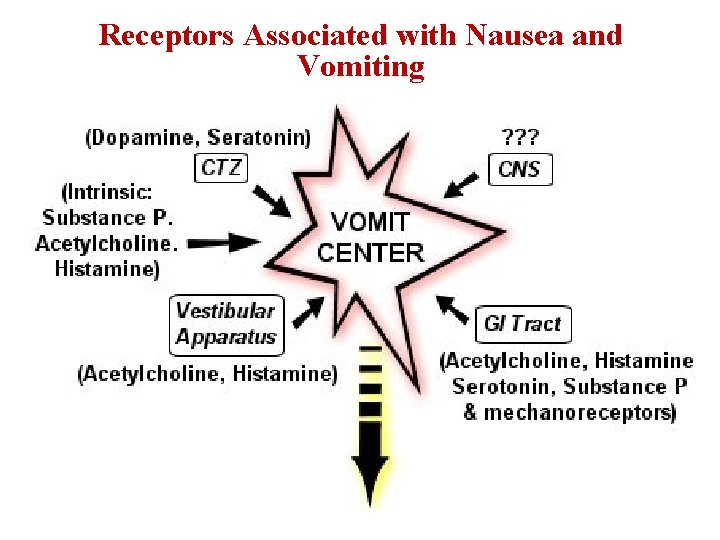 Receptors Associated with Nausea and Vomiting

(Dopamine, Seratonin)
CTZ

???
CNS

(Intrinsic:
Substance P.
Acetylcholine.
Histamine)

VOMIT
CENTER

Vestibular
Apparatus

(Acetylcholine, Histamine)

GI Tract

(Acetylcholine, Histamine
Serotonin, Substance P
& mechanoreceptors)